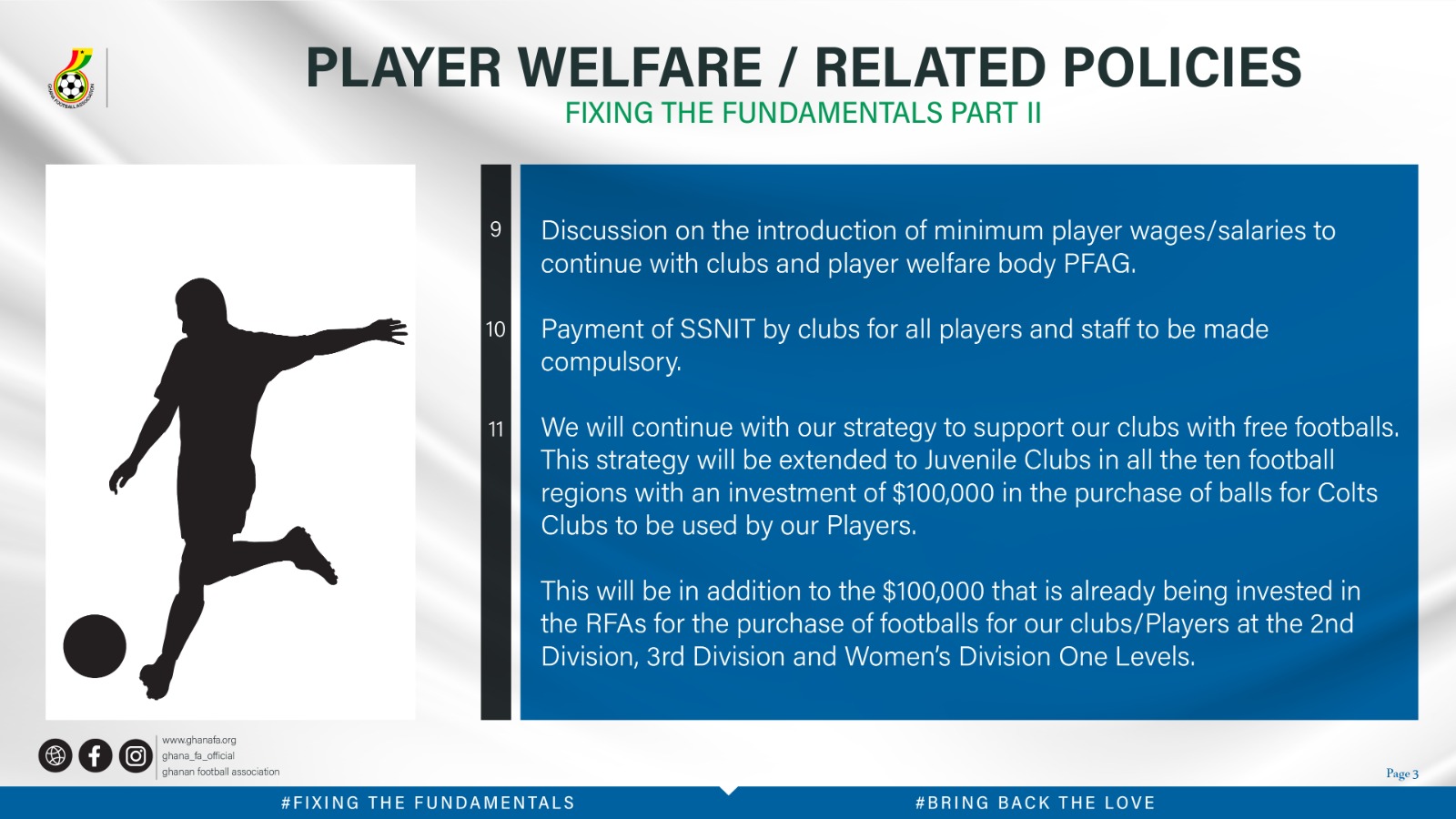 GHANA FOOTBALL ASSOCIATION

PLAYER WELFARE / RELATED POLICIES
FIXING THE FUNDAMENTALS PART II

9 Discussion on the introduction of minimum player wages/salaries to continue with clubs and player welfare body PFAG.

10 Payment of SSNIT by clubs for all players and staff to be made compulsory.

11 We will continue with our strategy to support our clubs with free footballs. This strategy will be extended to Juvenile Clubs in all the ten football regions with an investment of $100,000 in the purchase of balls for Colts Clubs to be used by our Players.

This will be in addition to the $100,000 that is already being invested in the RFAs for the purchase of footballs for our clubs/Players at the 2nd Division, 3rd Division and Women's Division One Levels.

www.ghanafa.org
ghana_fa_official
ghanan football association

Page 3

#FIXING THE FUNDAMENTALS
#BRING BACK THE LOVE